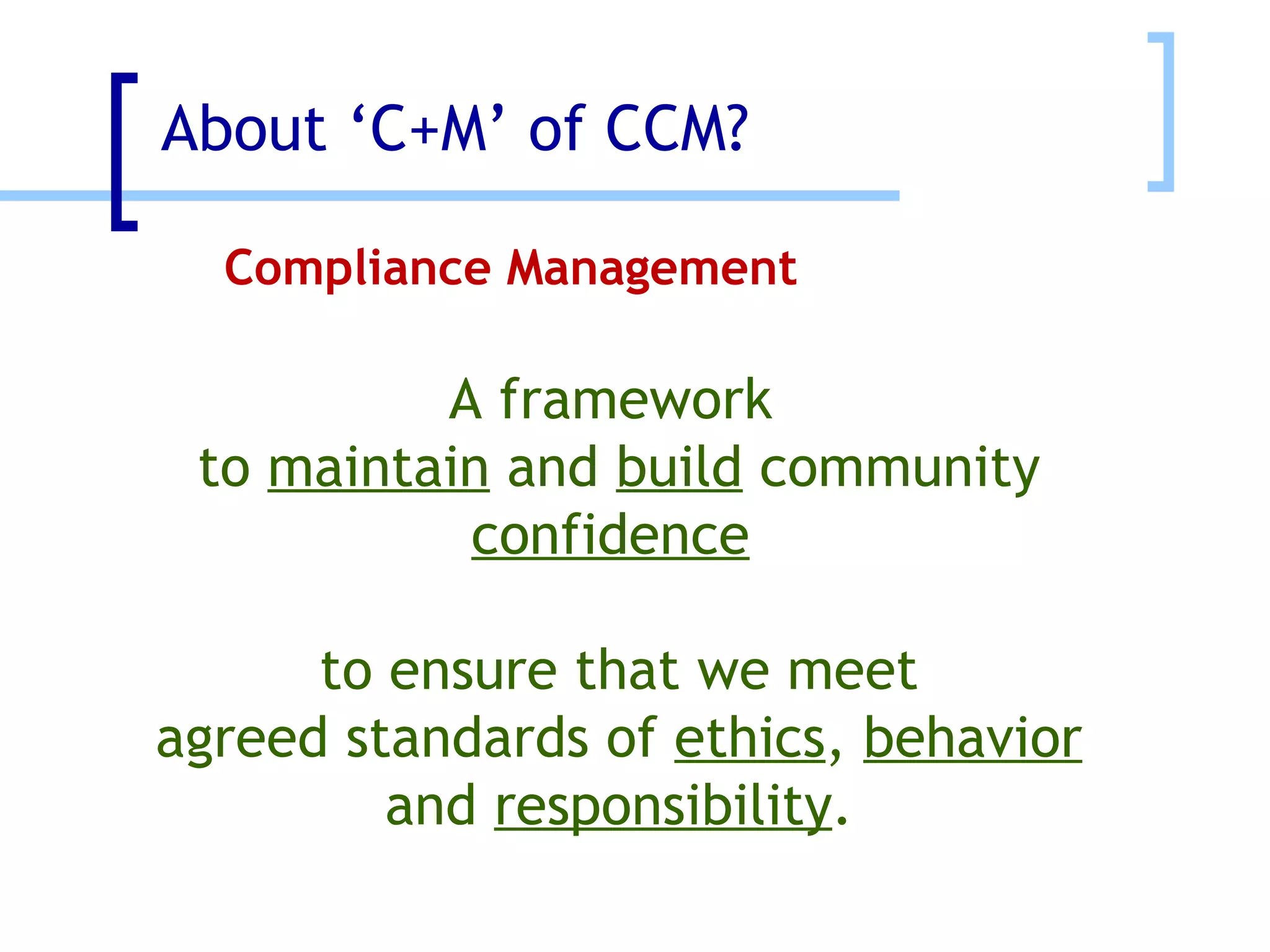 About ‘C+M’ of CCM?

Compliance Management

A framework
to maintain and build community confidence

to ensure that we meet
agreed standards of ethics, behavior and responsibility.